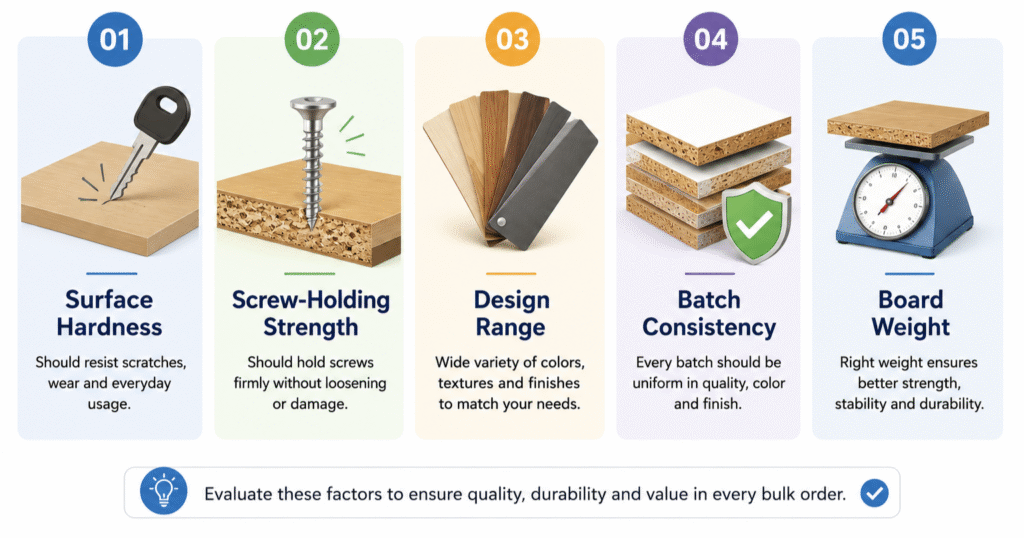 01

Surface Hardness

Should resist scratches, wear and everyday usage.

02

Screw-Holding Strength

Should hold screws firmly without loosening or damage.

03

Design Range

Wide variety of colors, textures and finishes to match your needs.

04

Batch Consistency

Every batch should be uniform in quality, color and finish.

05

Board Weight

Right weight ensures better strength, stability and durability.

Evaluate these factors to ensure quality, durability and value in every bulk order.